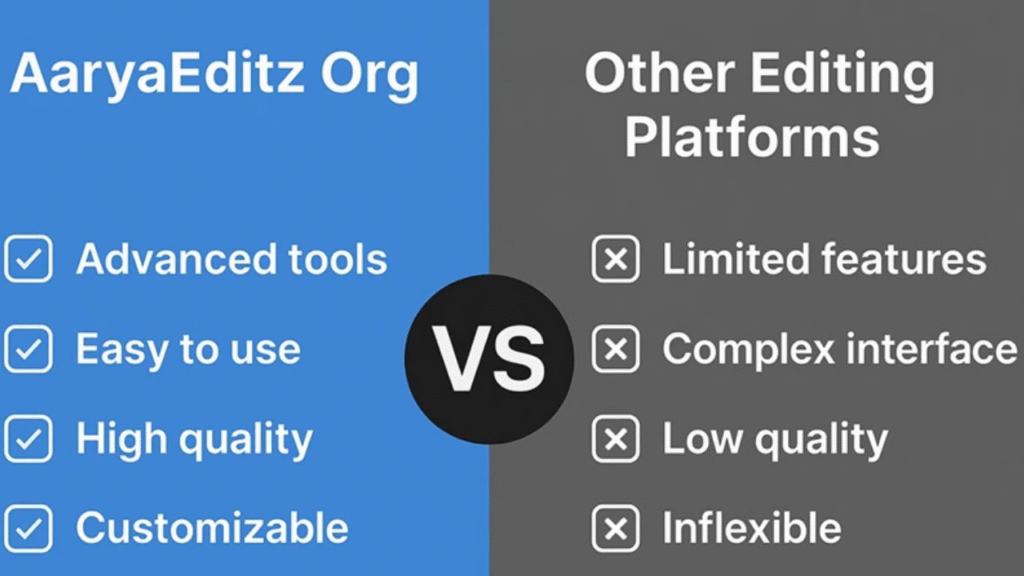 AaryaEditz Org

Advanced tools

Easy to use

High quality

Customizable

VS

Other Editing Platforms

Limited features

Complex interface

Low quality

Inflexible